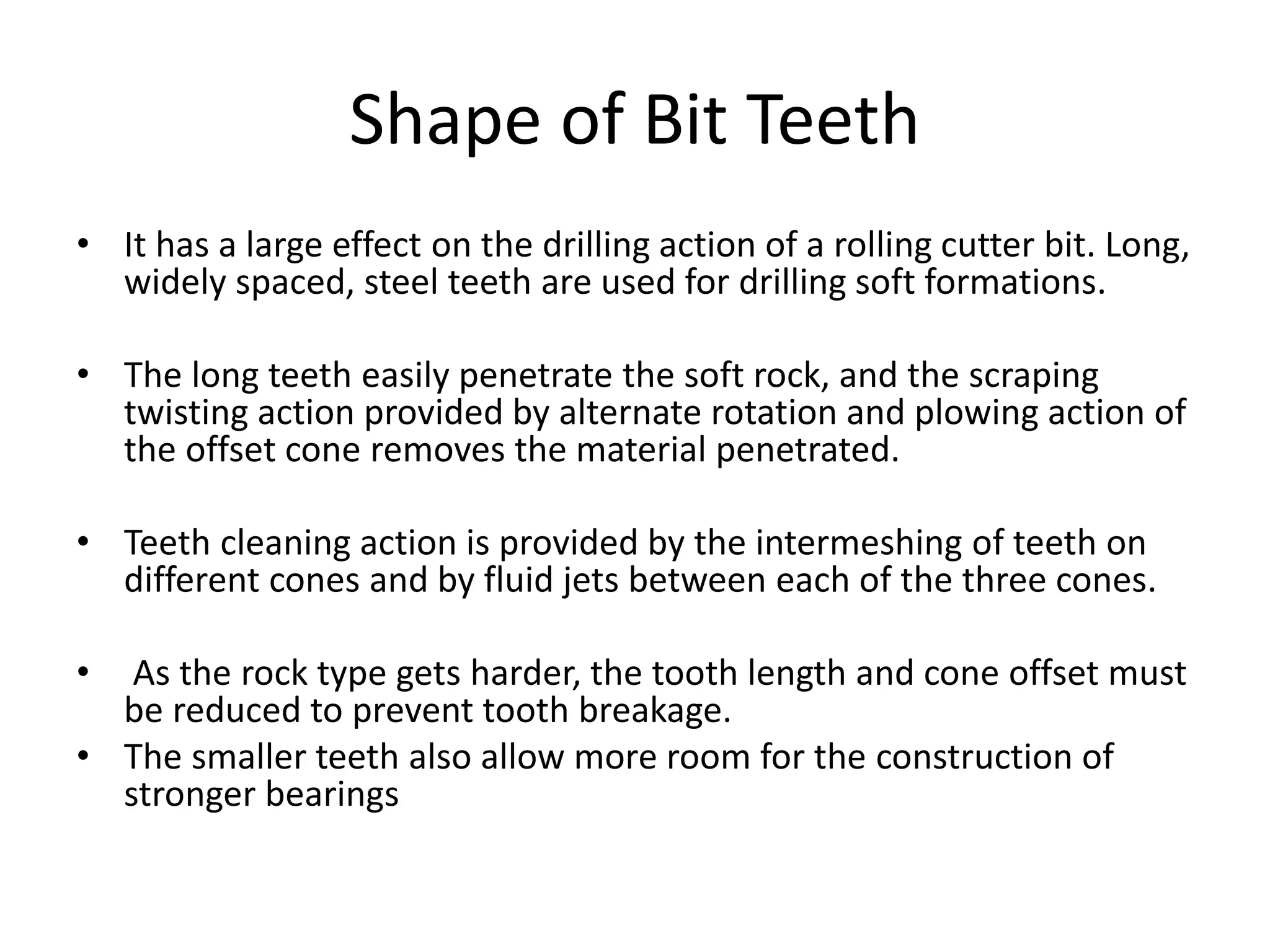 Shape of Bit Teeth

• It has a large effect on the drilling action of a rolling cutter bit. Long, widely spaced, steel teeth are used for drilling soft formations.

• The long teeth easily penetrate the soft rock, and the scraping twisting action provided by alternate rotation and plowing action of the offset cone removes the material penetrated.

• Teeth cleaning action is provided by the intermeshing of teeth on different cones and by fluid jets between each of the three cones.

• As the rock type gets harder, the tooth length and cone offset must be reduced to prevent tooth breakage.
• The smaller teeth also allow more room for the construction of stronger bearings